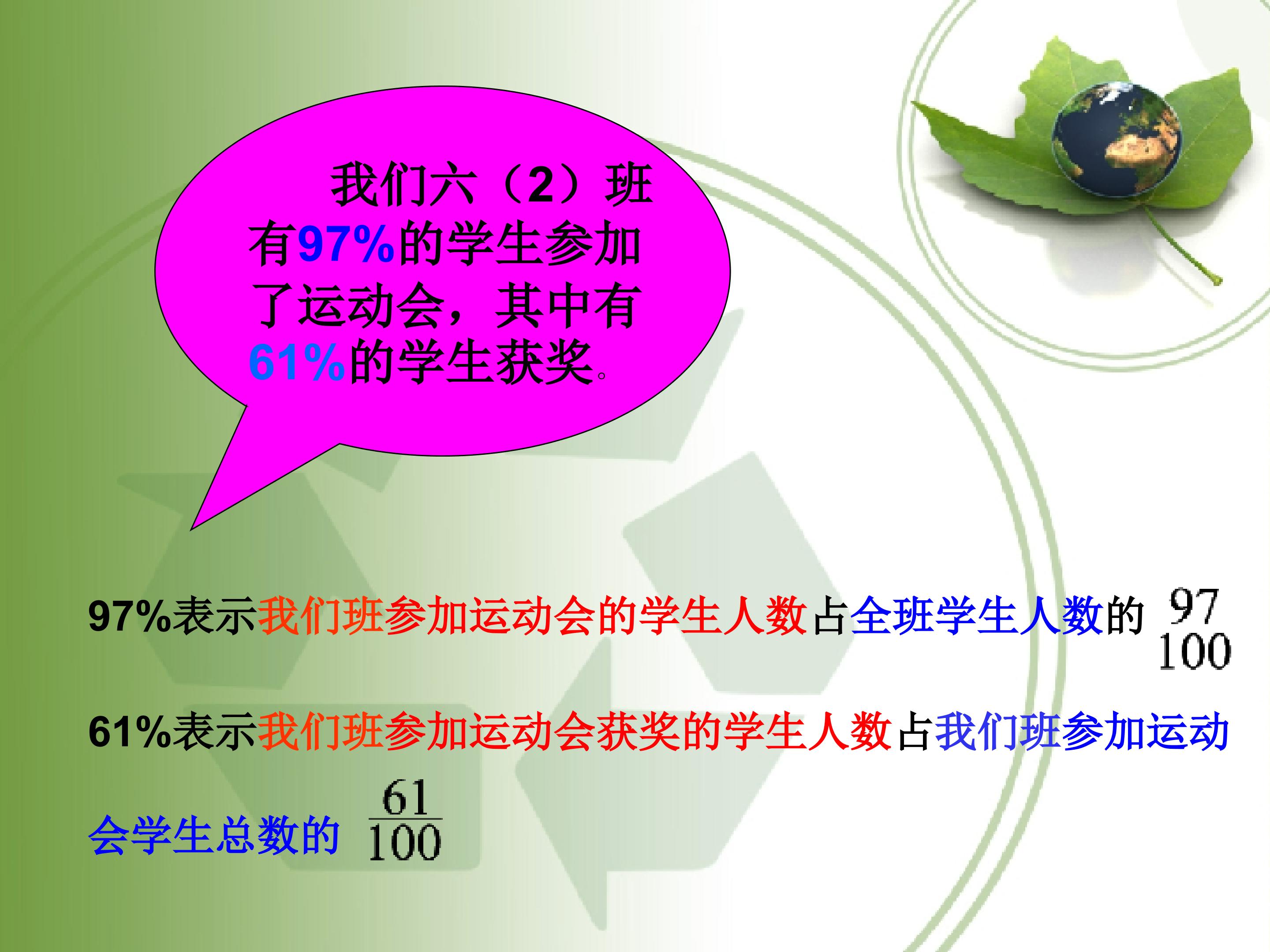 我们六（2）班有97%的学生参加了运动会，其中有61%的学生获奖。

97%表示我们班参加运动会的学生人数占全班学生人数的 $\frac{97}{100}$

61%表示我们班参加运动会获奖的学生人数占我们班参加运动会学生总数的 $\frac{61}{100}$